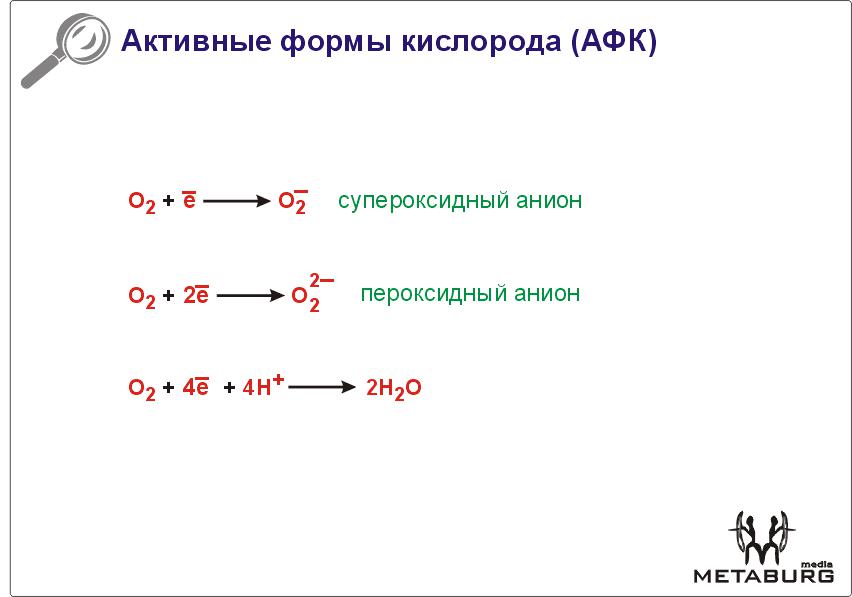 Активные формы кислорода (АФК)

$O_2 + \bar{e} \longrightarrow O_2^-$ супероксидный анион

$O_2 + 2\bar{e} \longrightarrow O_2^{2-}$ пероксидный анион

$O_2 + 4\bar{e} + 4H^+ \longrightarrow 2H_2O$

media
METABURG